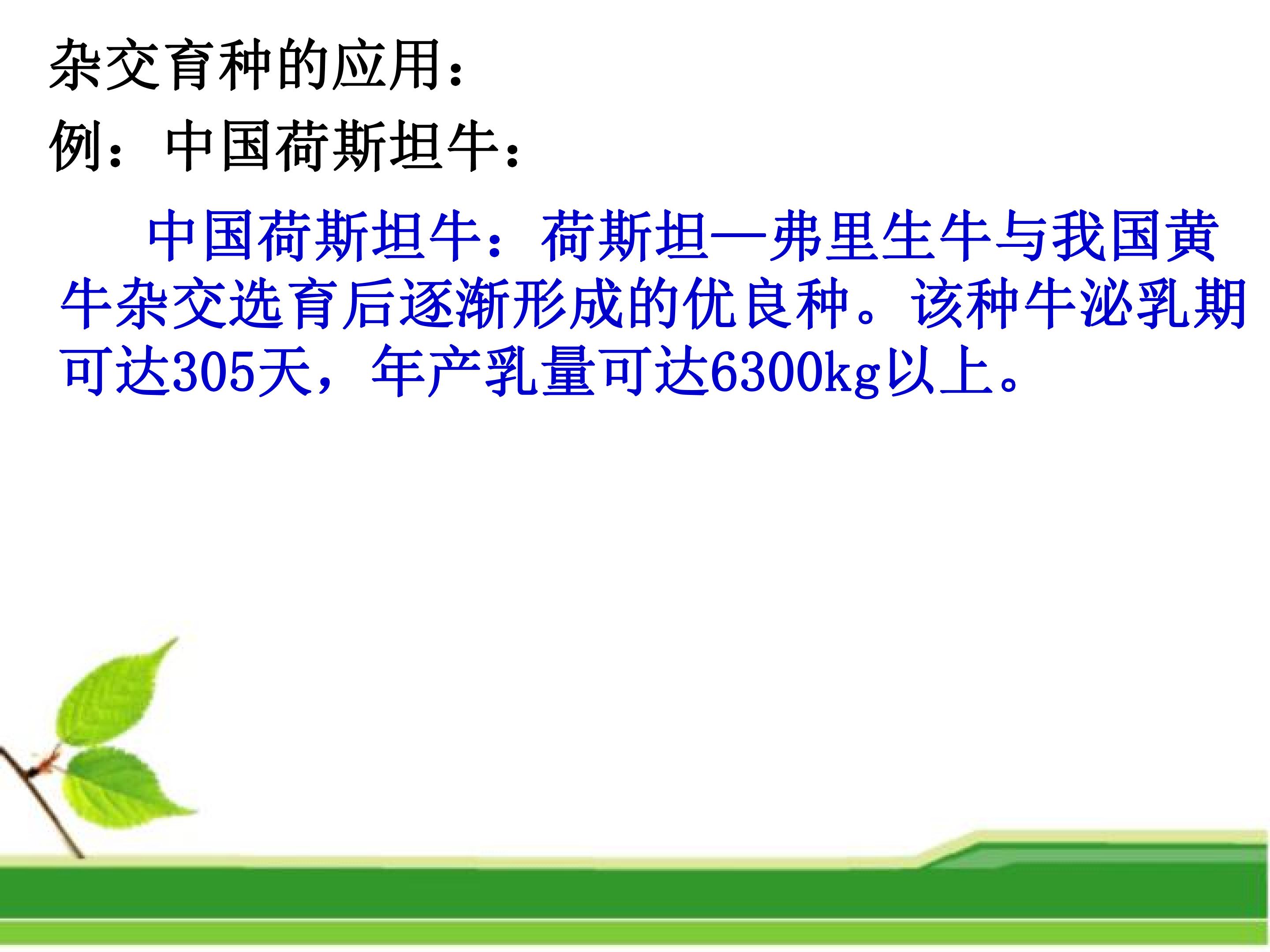 杂交育种的应用：

例：中国荷斯坦牛：

中国荷斯坦牛：荷斯坦—弗里生牛与我国黄牛杂交选育后逐渐形成的优良种。该种牛泌乳期可达305天，年产乳量可达6300kg以上。